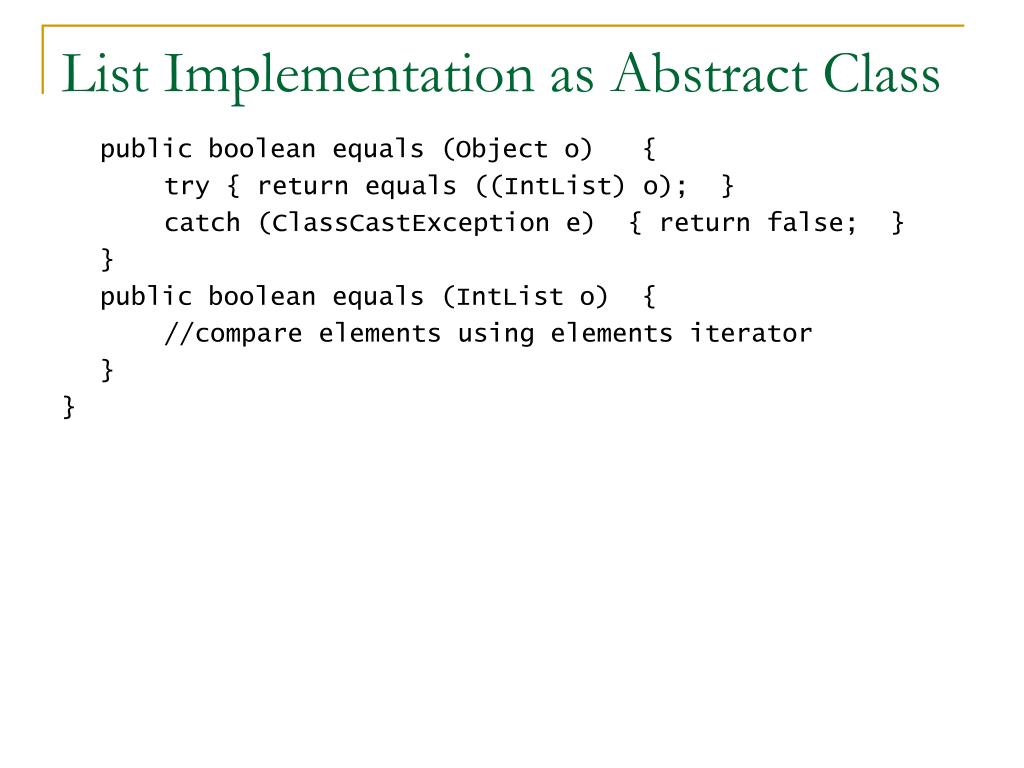 List Implementation as Abstract Class

public boolean equals (Object o) {
    try { return equals ((IntList) o); }
    catch (ClassCastException e) { return false; }
}
public boolean equals (IntList o) {
    //compare elements using elements iterator
}
}